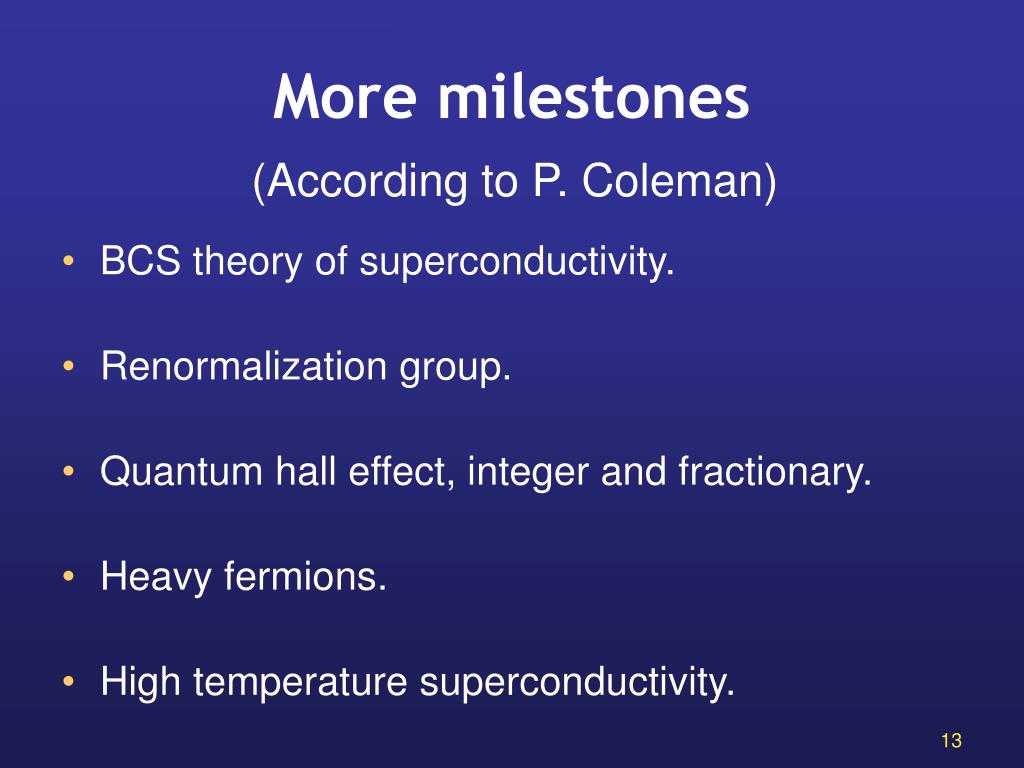 More milestones

(According to P. Coleman)

• BCS theory of superconductivity.

• Renormalization group.

• Quantum hall effect, integer and fractionary.

• Heavy fermions.

• High temperature superconductivity.

13